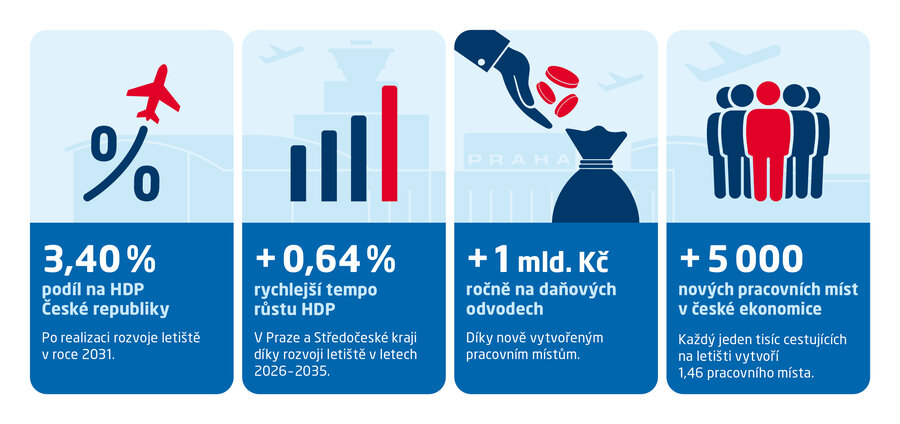 %

3,40 %
podíl na HDP České republiky

Po realizaci rozvoje letiště v roce 2031.

+ 0,64 %
rychlejší tempo růstu HDP

V Praze a Středočeské kraji díky rozvoji letiště v letech 2026–2035.

PRAHA

+ 1 mld. Kč
ročně na daňových odvodech

Díky nově vytvořeným pracovním místům.

+ 5 000
nových pracovních míst v české ekonomice

Každý jeden tisíc cestujících na letišti vytvoří 1,46 pracovního místa.